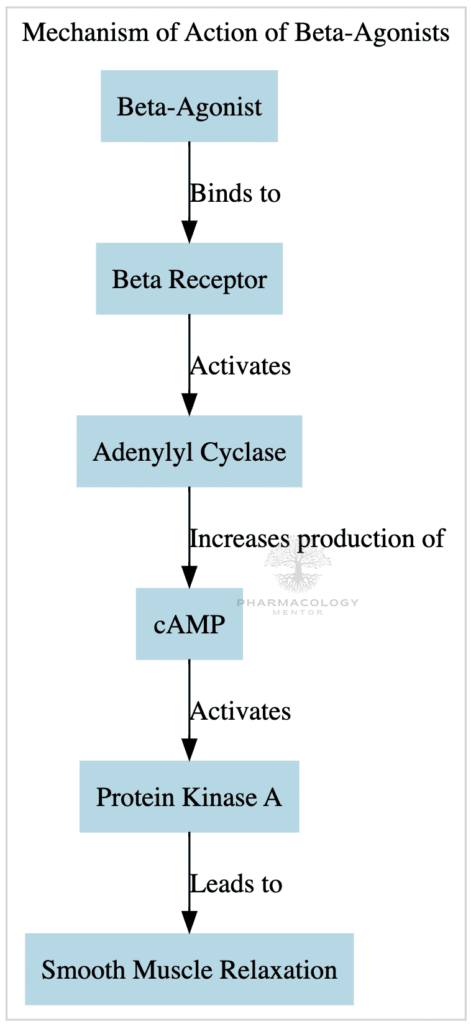 Mechanism of Action of Beta-Agonists

Beta-Agonist

Binds to

Beta Receptor

Activates

Adenylyl Cyclase

Increases production of

PHARMACOLOGY MENTOR

cAMP

Activates

Protein Kinase A

Leads to

Smooth Muscle Relaxation